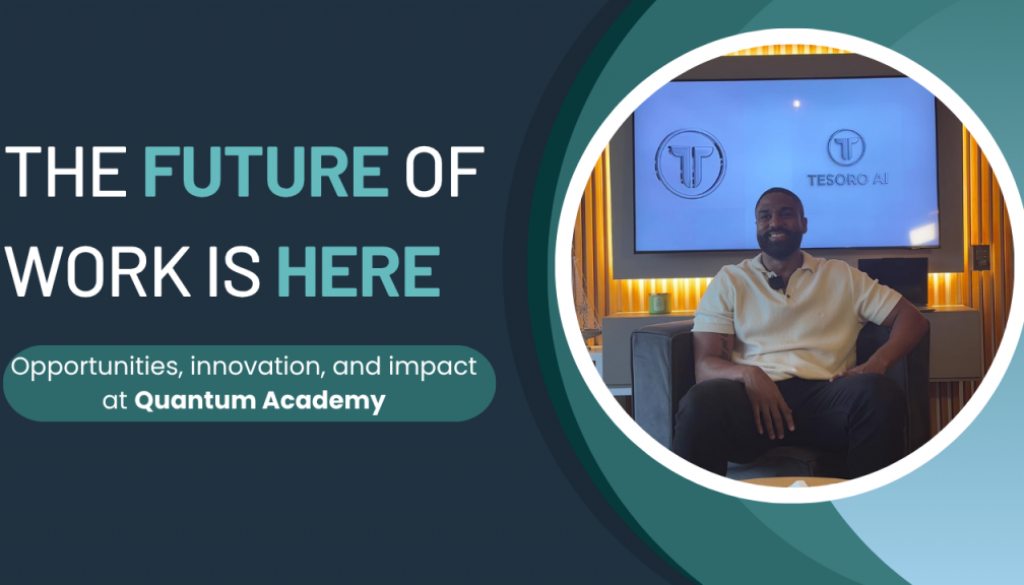 THE FUTURE OF WORK IS HERE

Opportunities, innovation, and impact at Quantum Academy

TESORO AI